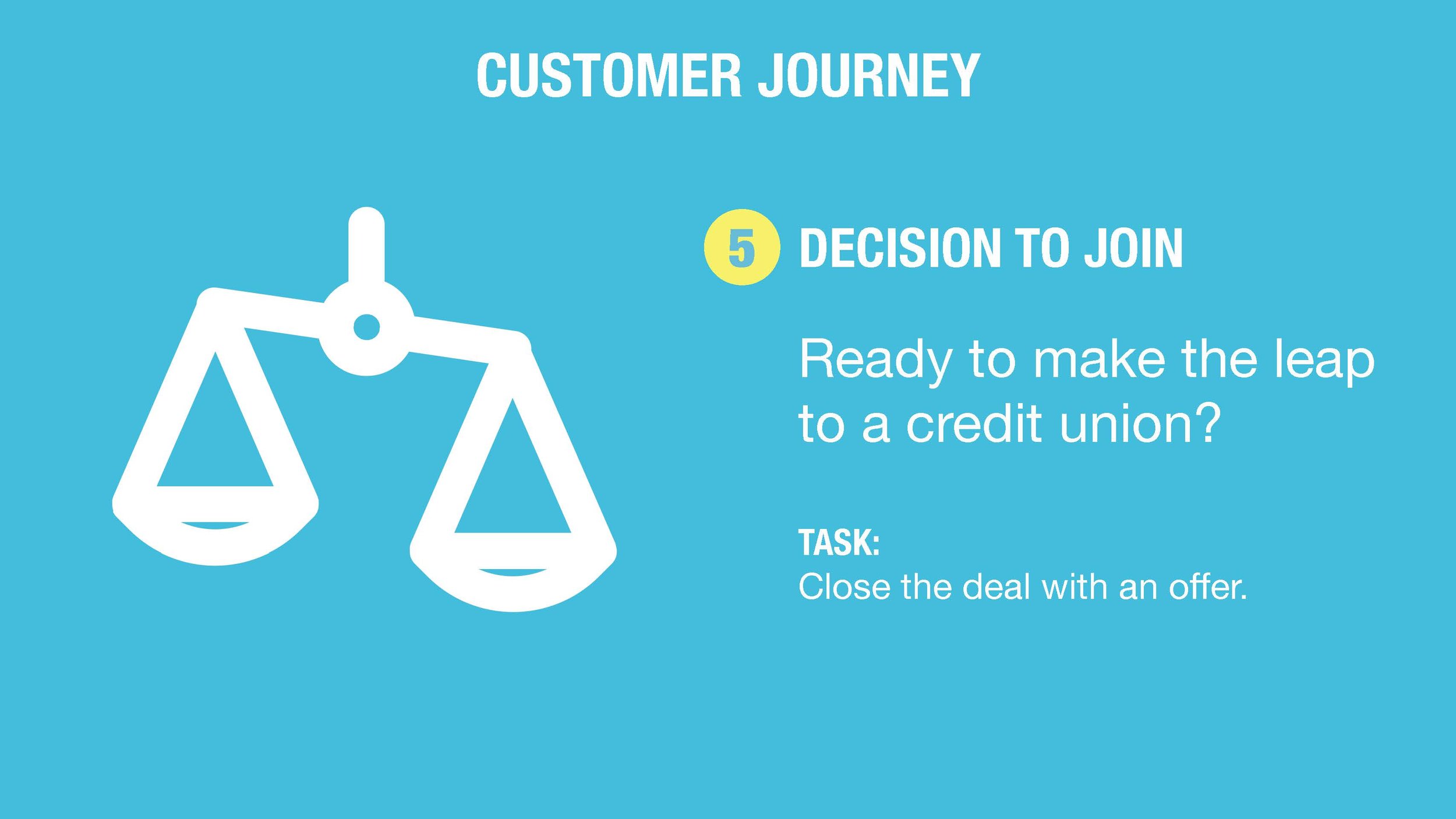 CUSTOMER JOURNEY

5 DECISION TO JOIN

Ready to make the leap to a credit union?

TASK:
Close the deal with an offer.